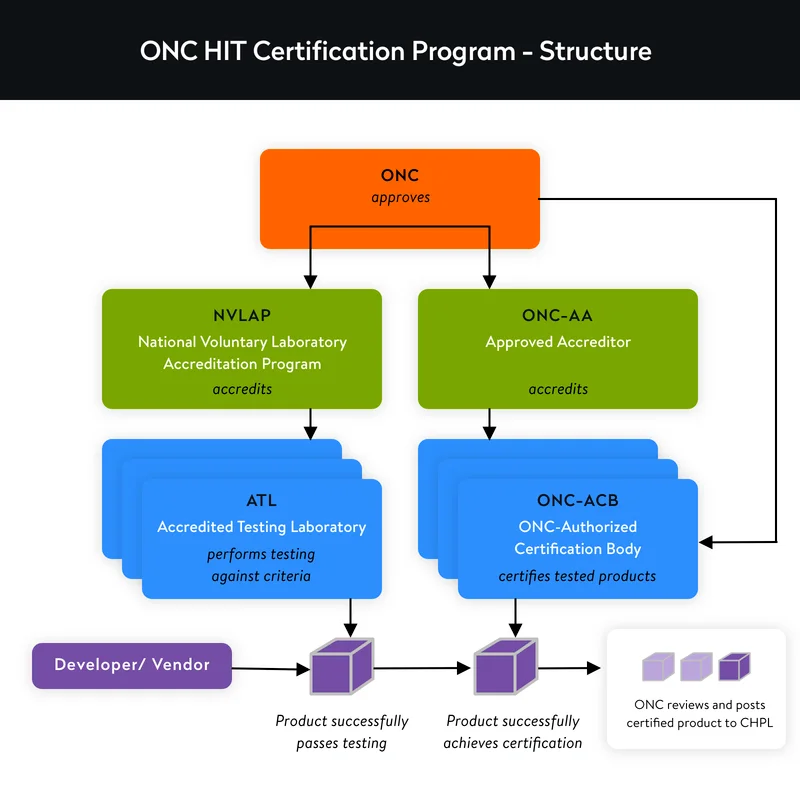 ONC HIT Certification Program - Structure

ONC
approves

NVLAP
National Voluntary Laboratory Accreditation Program
accredits

ONC-AA
Approved Accreditor
accredits

ATL
Accredited Testing Laboratory
performs testing against criteria

ONC-ACB
ONC-Authorized Certification Body
certifies tested products

Developer/ Vendor

Product successfully passes testing

Product successfully achieves certification

ONC reviews and posts certified product to CHPL